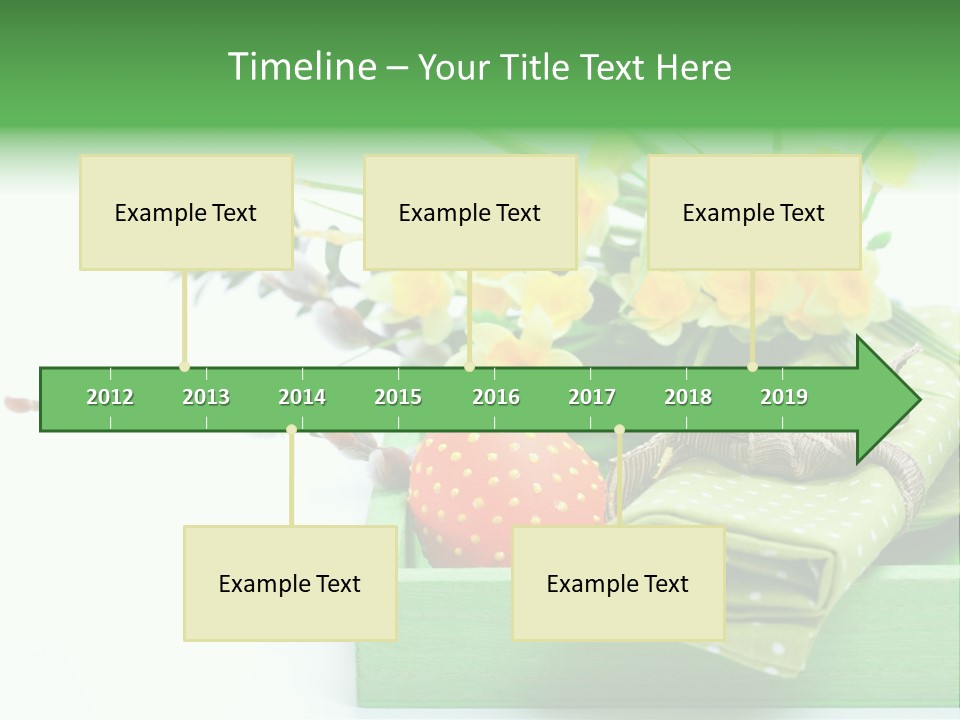 Timeline – Your Title Text Here

Example Text

Example Text

Example Text

2012 2013 2014 2015 2016 2017 2018 2019

Example Text

Example Text